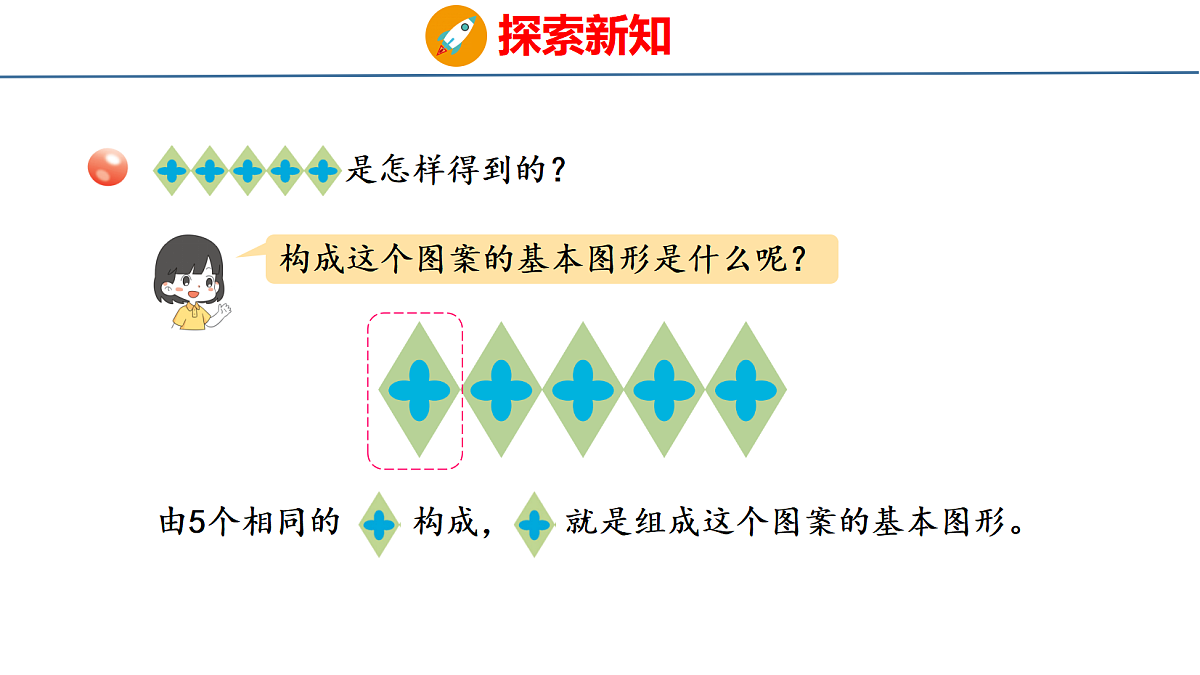 探索新知

是怎样得到的？

构成这个图案的基本图形是什么呢？

由5个相同的 构成， 就是组成这个图案的基本图形。